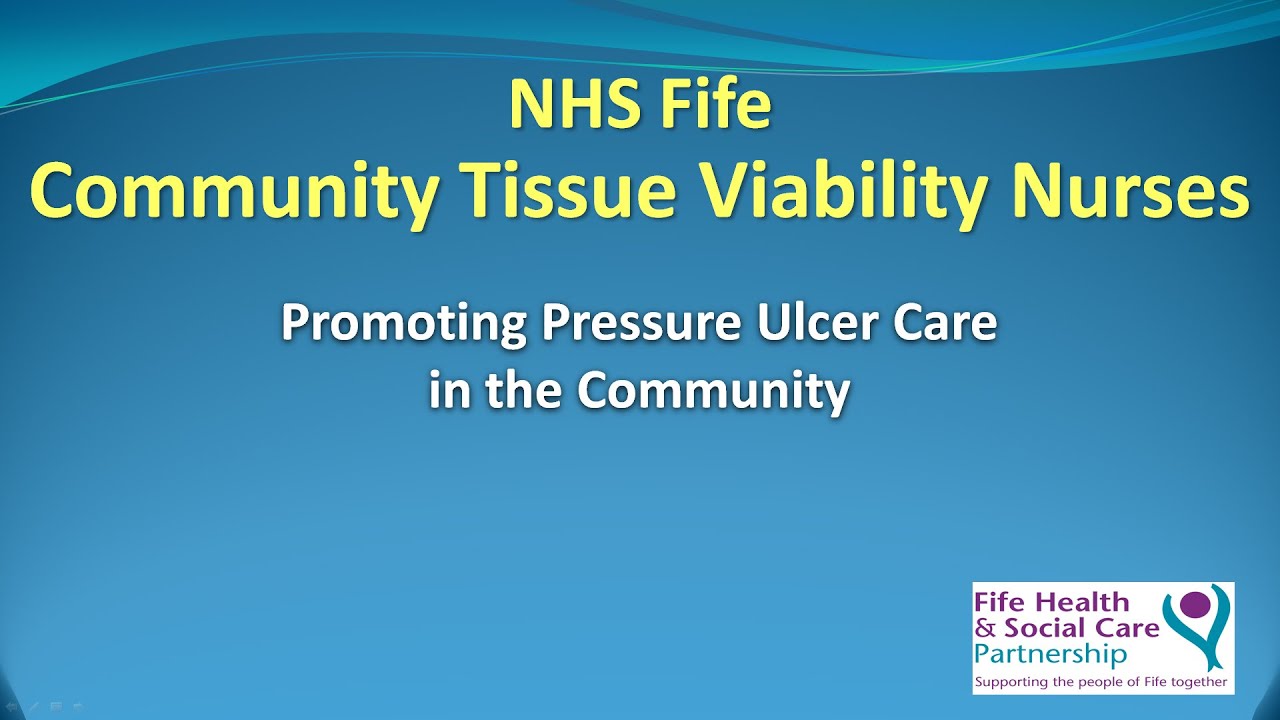 NHS Fife
Community Tissue Viability Nurses

Promoting Pressure Ulcer Care in the Community

Fife Health & Social Care Partnership
Supporting the people of Fife together